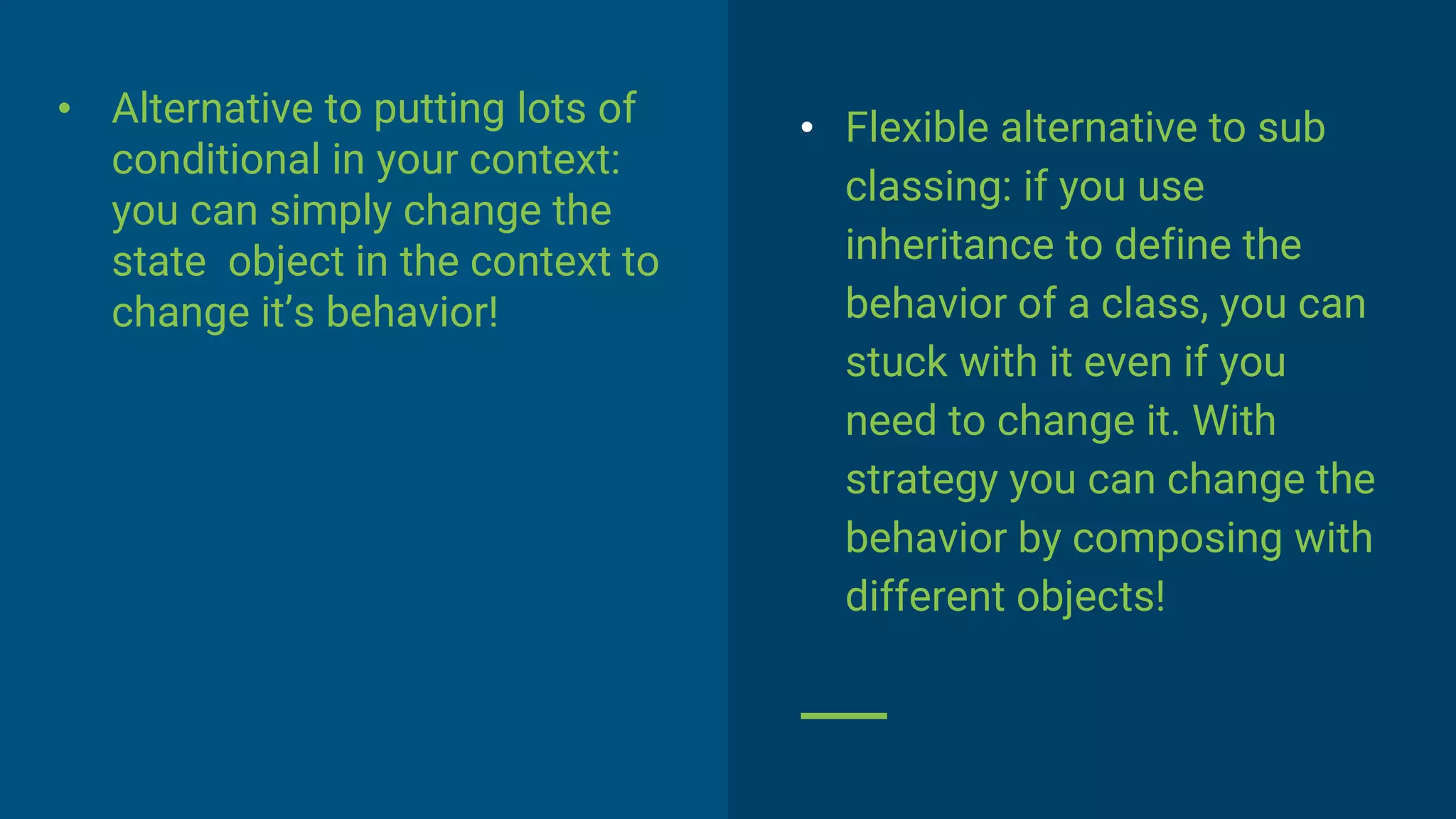 • Alternative to putting lots of conditional in your context: you can simply change the state  object in the context to change it’s behavior!

• Flexible alternative to sub classing: if you use inheritance to define the behavior of a class, you can stuck with it even if you need to change it. With strategy you can change the behavior by composing with different objects!